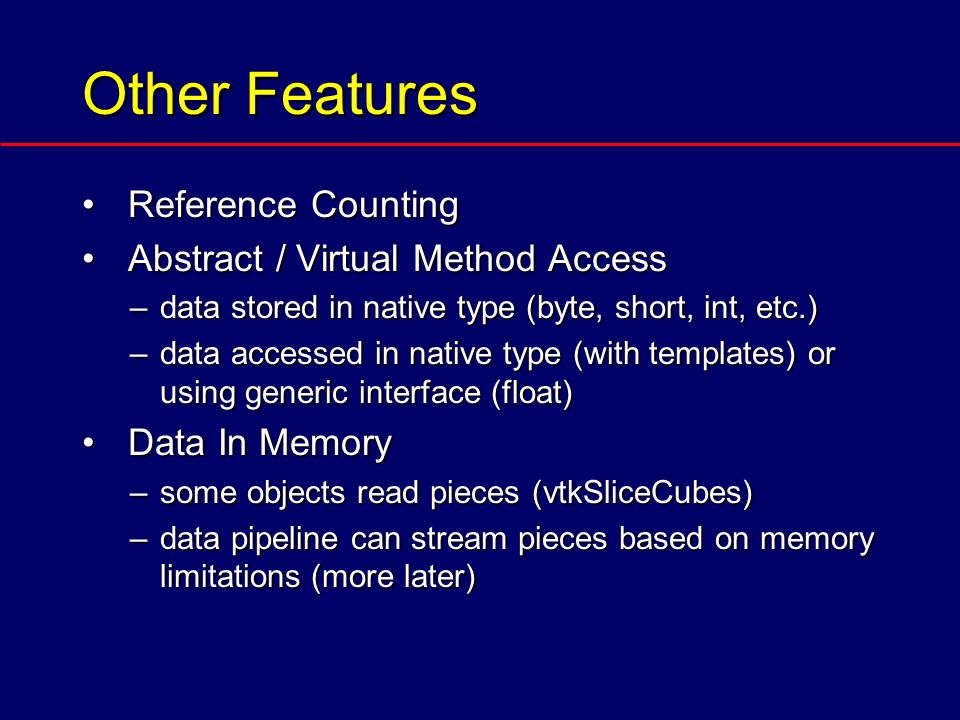 Other Features

• Reference Counting
• Abstract / Virtual Method Access
– data stored in native type (byte, short, int, etc.)
– data accessed in native type (with templates) or using generic interface (float)
• Data In Memory
– some objects read pieces (vtkSliceCubes)
– data pipeline can stream pieces based on memory limitations (more later)